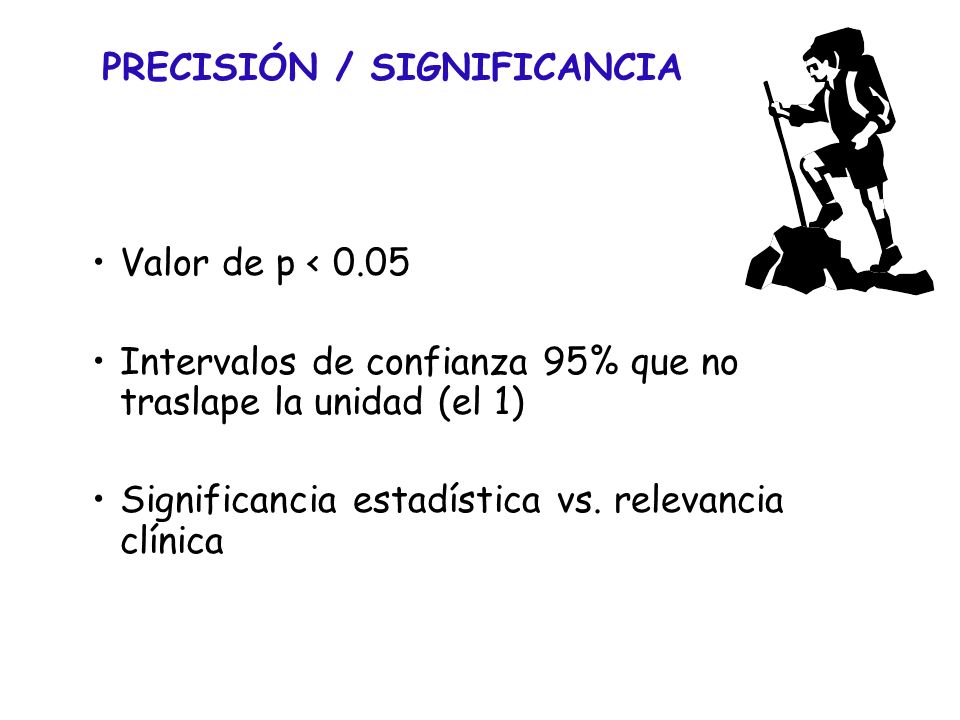 PRECISIÓN / SIGNIFICANCIA

• Valor de p < 0.05

• Intervalos de confianza 95% que no traslape la unidad (el 1)

• Significancia estadística vs. relevancia clínica